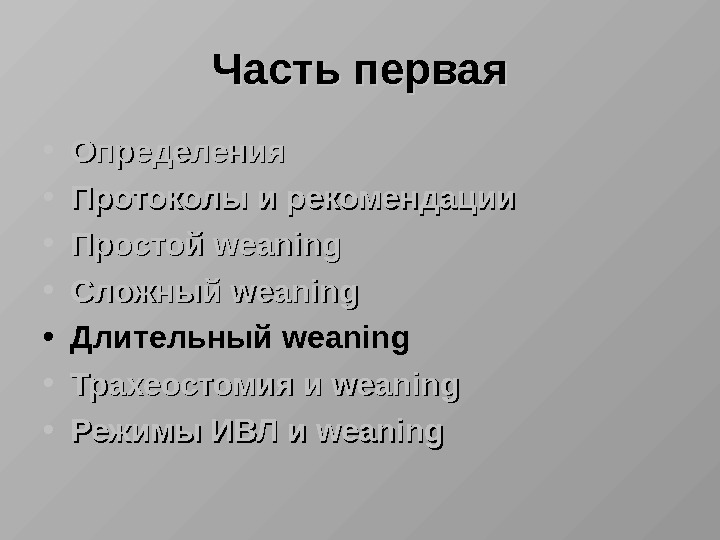 Часть первая

• Определения
• Протоколы и рекомендации
• Простой weaning
• Сложный weaning
• Длительный weaning
• Трахеостомия и weaning
• Режимы ИВЛ и weaning